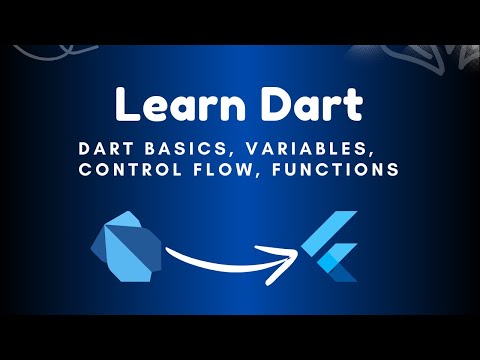 Learn Dart

DART BASICS, VARIABLES, CONTROL FLOW, FUNCTIONS